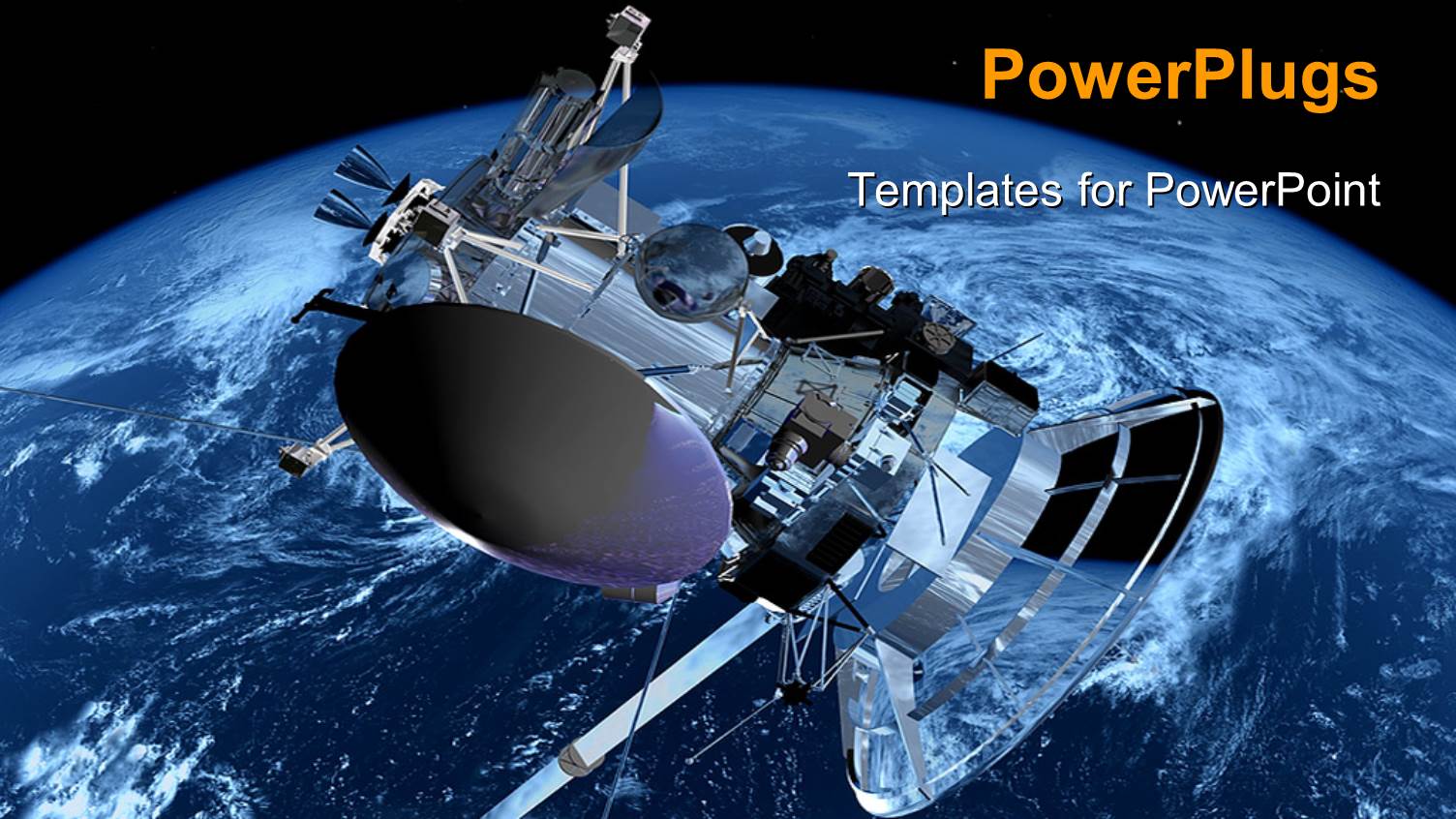 PowerPlugs

Templates for PowerPoint